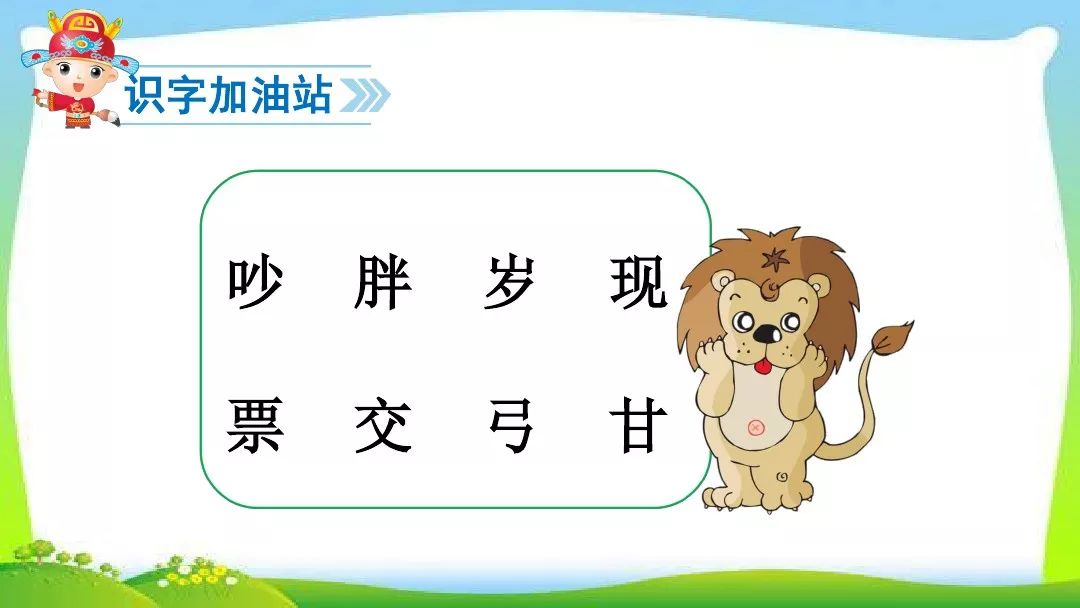 识字加油站

吵　胖　岁　现

票　交　弓　甘